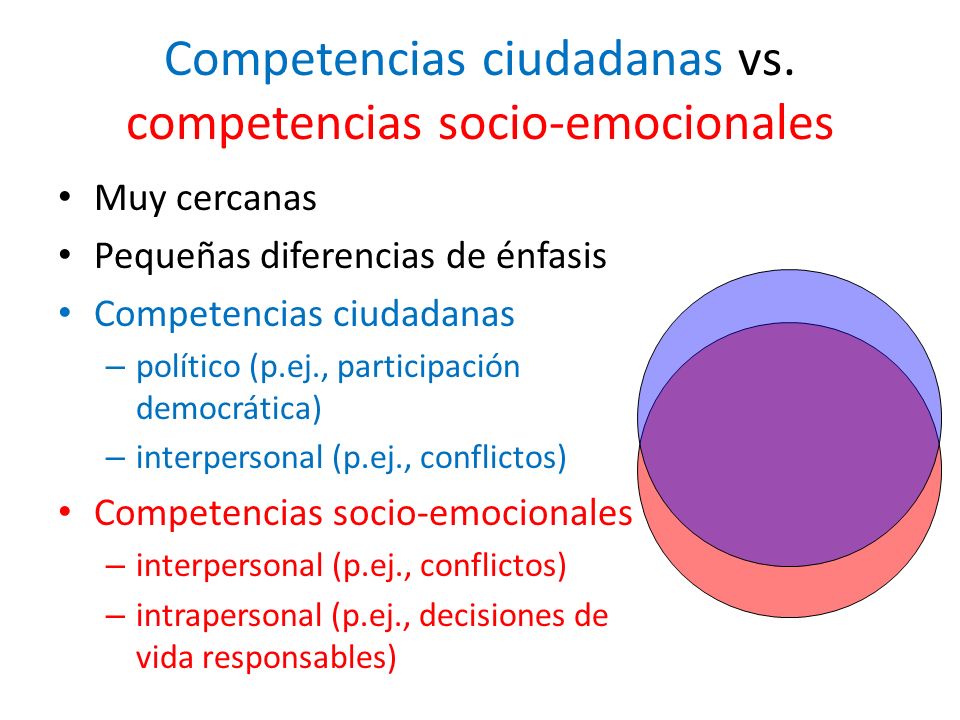 Competencias ciudadanas vs. competencias socio-emocionales

• Muy cercanas
• Pequeñas diferencias de énfasis
• Competencias ciudadanas
 – político (p.ej., participación democrática)
 – interpersonal (p.ej., conflictos)
• Competencias socio-emocionales
 – interpersonal (p.ej., conflictos)
 – intrapersonal (p.ej., decisiones de vida responsables)